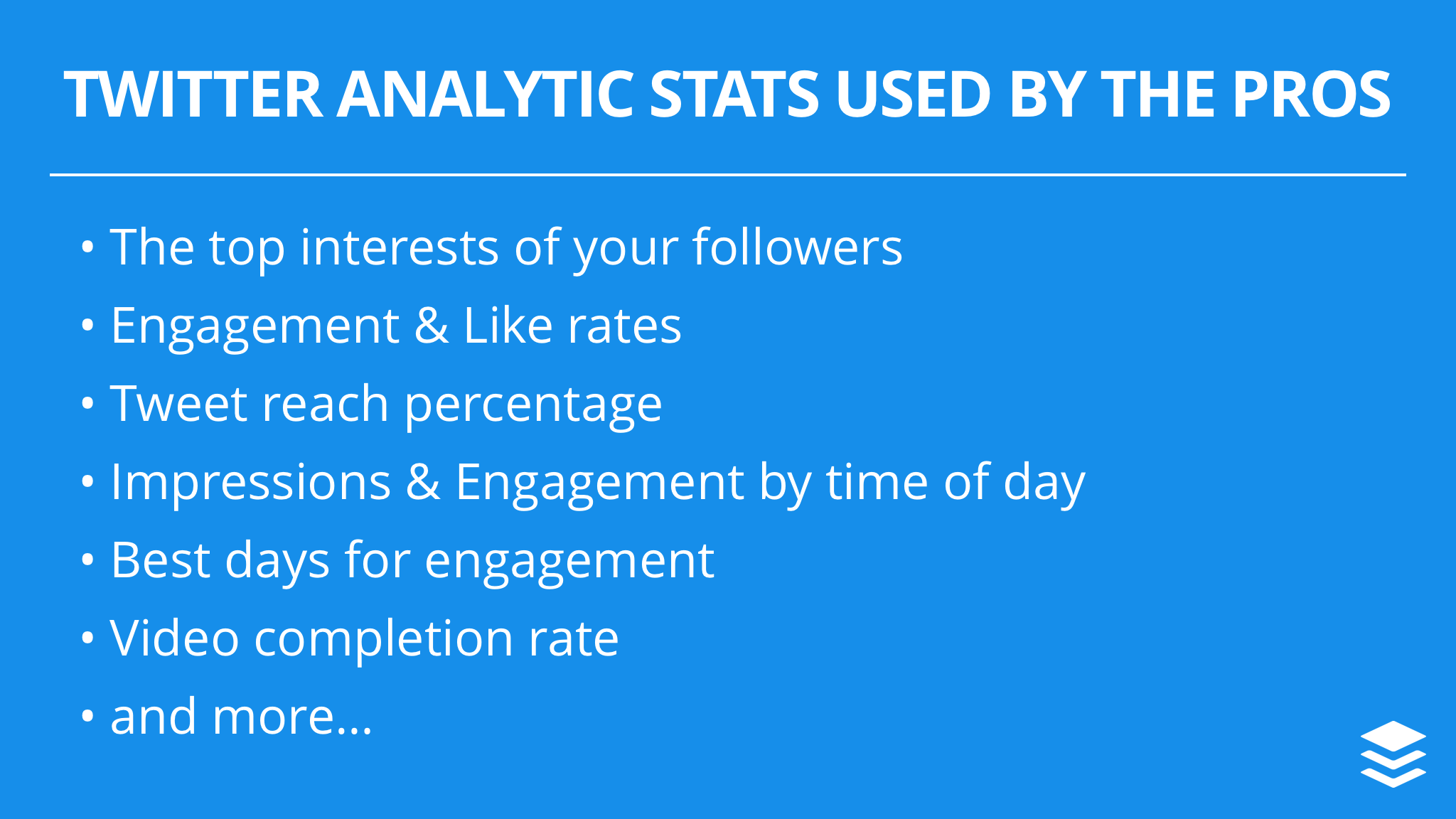 TWITTER ANALYTIC STATS USED BY THE PROS

• The top interests of your followers
• Engagement & Like rates
• Tweet reach percentage
• Impressions & Engagement by time of day
• Best days for engagement
• Video completion rate
• and more...